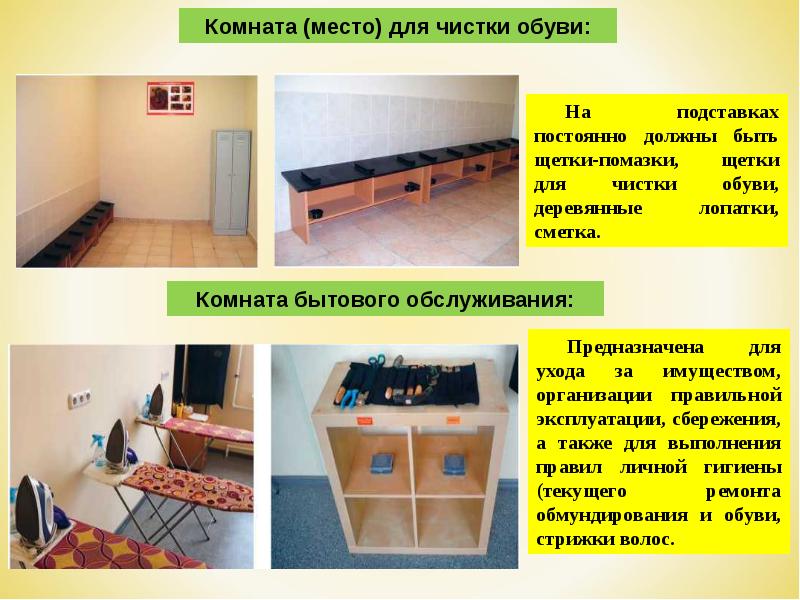 Комната (место) для чистки обуви:

На подставках постоянно должны быть щетки-помазки, щетки для чистки обуви, деревянные лопатки, сметка.

Комната бытового обслуживания:

Предназначена для ухода за имуществом, организации правильной эксплуатации, сбережения, а также для выполнения правил личной гигиены (текущего ремонта обмундирования и обуви, стрижки волос.